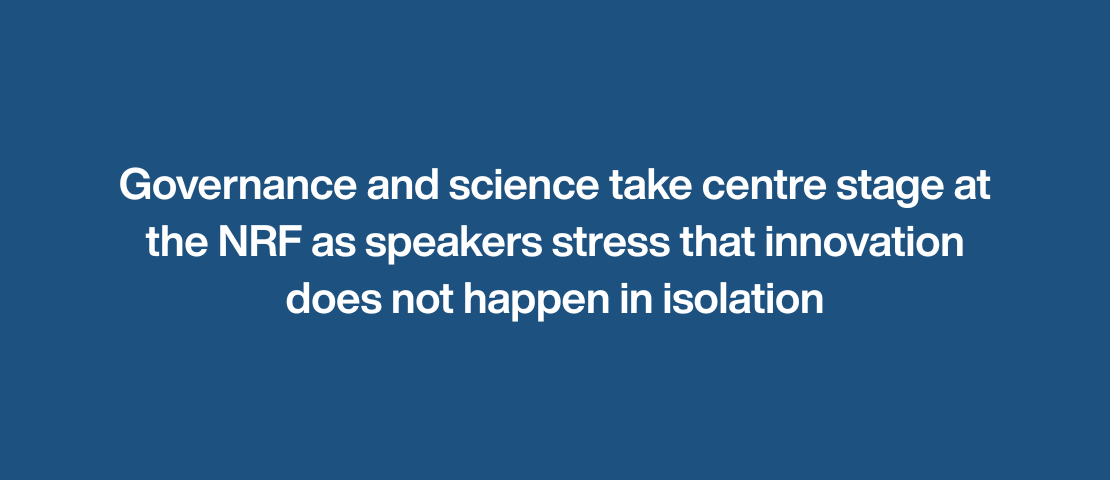 Governance and science take centre stage at the NRF as speakers stress that innovation does not happen in isolation